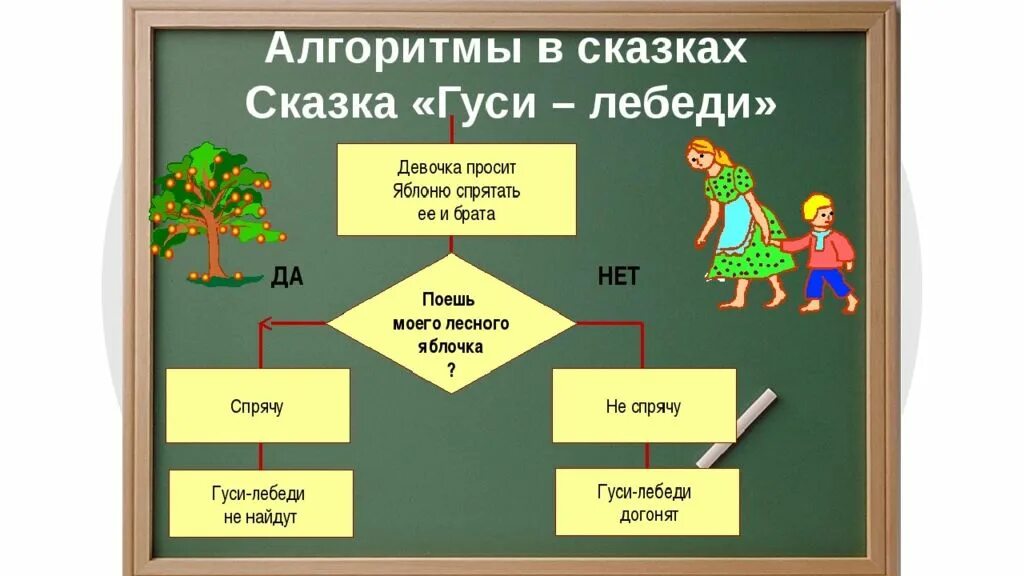 Алгоритмы в сказках
Сказка «Гуси – лебеди»

Девочка просит Яблоню спрятать ее и брата

ДА

НЕТ

Поешь моего лесного яблочка ?

Спрячу

Не спрячу

Гуси-лебеди не найдут

Гуси-лебеди догонят